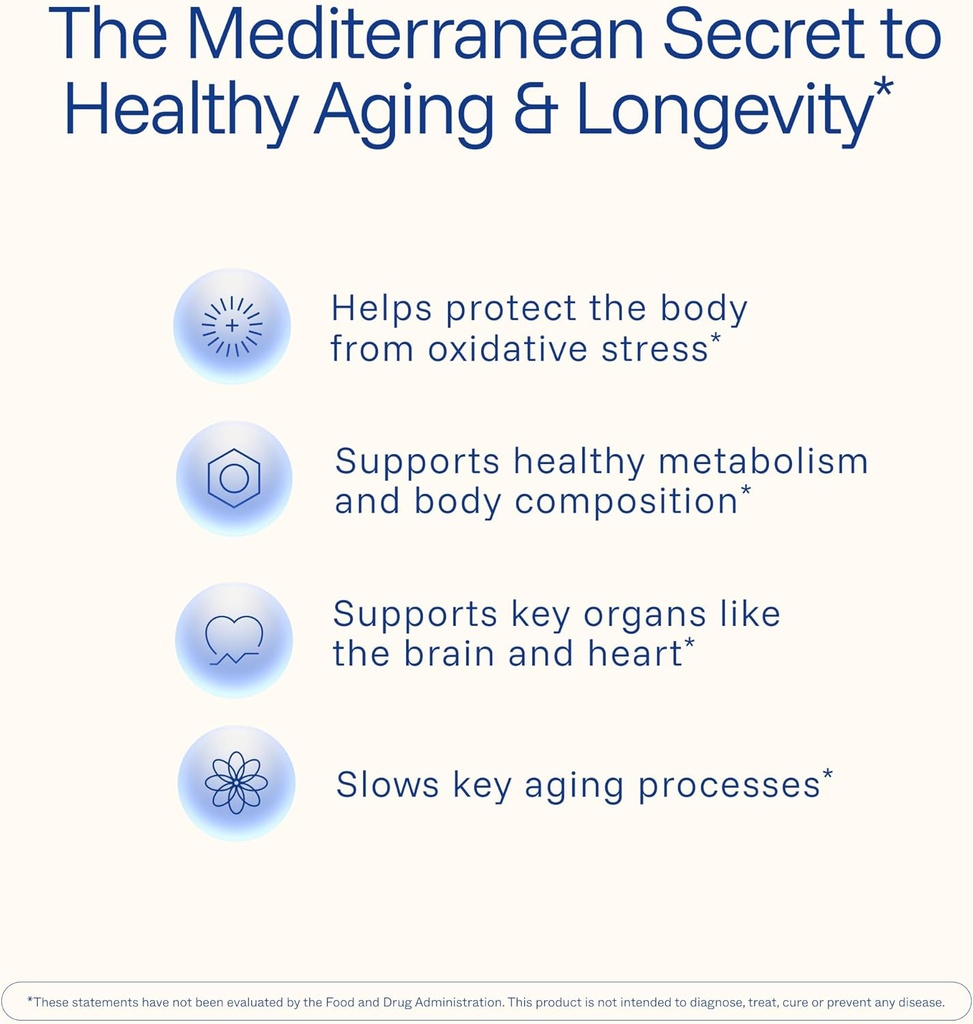 The Mediterranean Secret to Healthy Aging & Longevity*

Helps protect the body from oxidative stress*

Supports healthy metabolism and body composition*

Supports key organs like the brain and heart*

Slows key aging processes*

*These statements have not been evaluated by the Food and Drug Administration. This product is not intended to diagnose, treat, cure or prevent any disease.